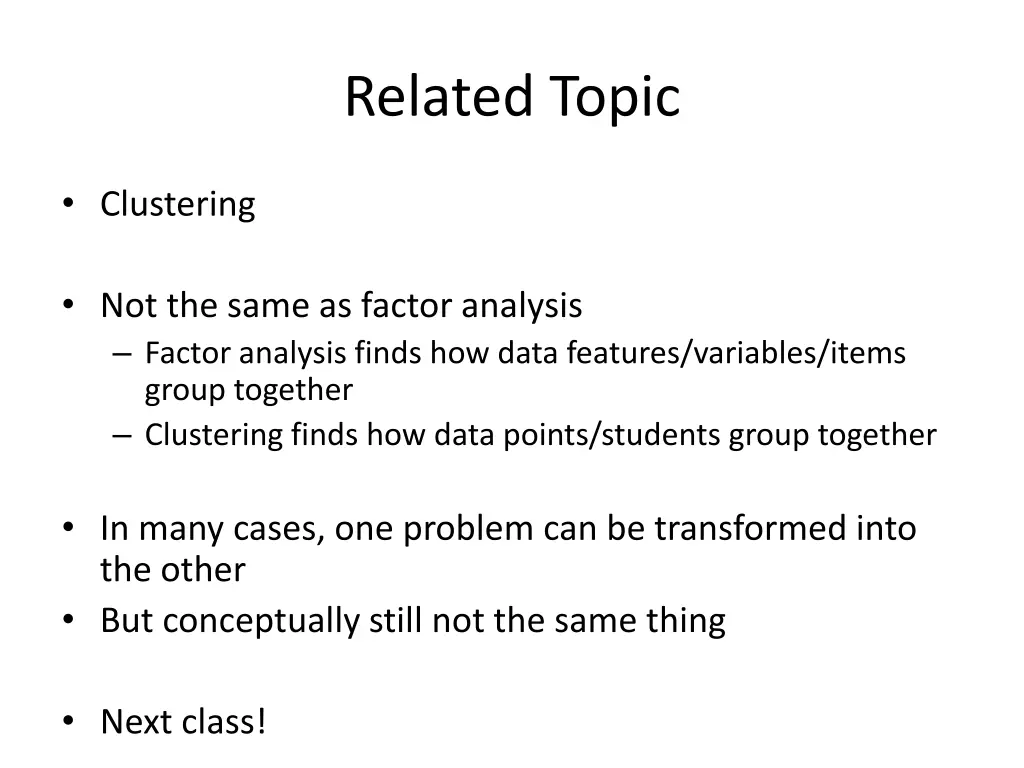 Related Topic

• Clustering

• Not the same as factor analysis
– Factor analysis finds how data features/variables/items group together
– Clustering finds how data points/students group together

• In many cases, one problem can be transformed into the other
• But conceptually still not the same thing

• Next class!